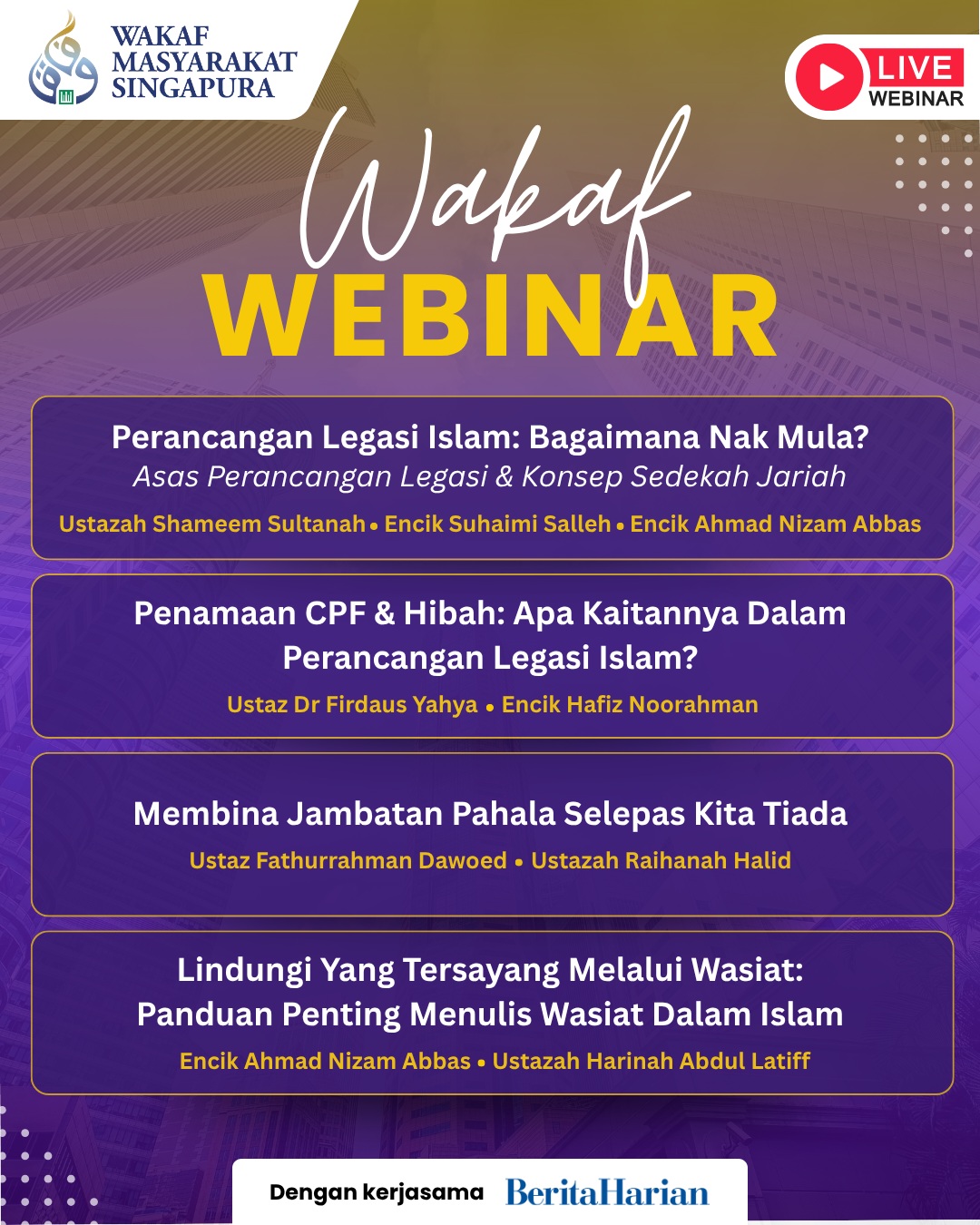 WAKAF MASYARAKAT SINGAPURA

LIVE WEBINAR

Wakaf
WEBINAR

Perancangan Legasi Islam: Bagaimana Nak Mula?
Asas Perancangan Legasi & Konsep Sedekah Jariah
Ustazah Shameem Sultanah • Encik Suhaimi Salleh • Encik Ahmad Nizam Abbas

Penamaan CPF & Hibah: Apa Kaitannya Dalam Perancangan Legasi Islam?
Ustaz Dr Firdaus Yahya • Encik Hafiz Noorahman

Membina Jambatan Pahala Selepas Kita Tiada
Ustaz Fathurrahman Dawoed • Ustazah Raihanah Halid

Lindungi Yang Tersayang Melalui Wasiat: Panduan Penting Menulis Wasiat Dalam Islam
Encik Ahmad Nizam Abbas • Ustazah Harinah Abdul Latiff

Dengan kerjasama BeritaHarian